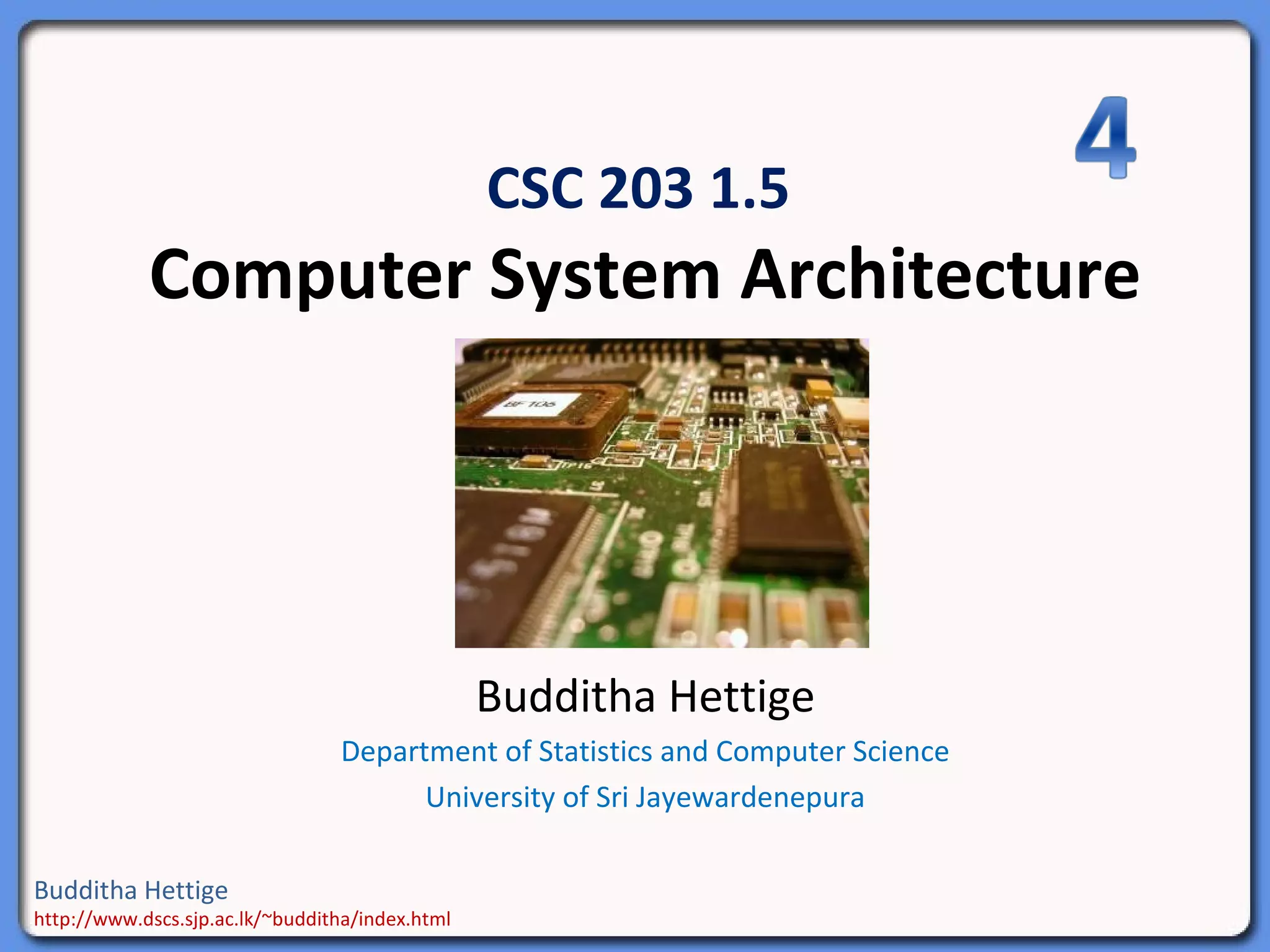 4

CSC 203 1.5

Computer System Architecture

BF 106

Budditha Hettige

Department of Statistics and Computer Science

University of Sri Jayewardenepura

Budditha Hettige
http://www.dscs.sjp.ac.lk/~budditha/index.html